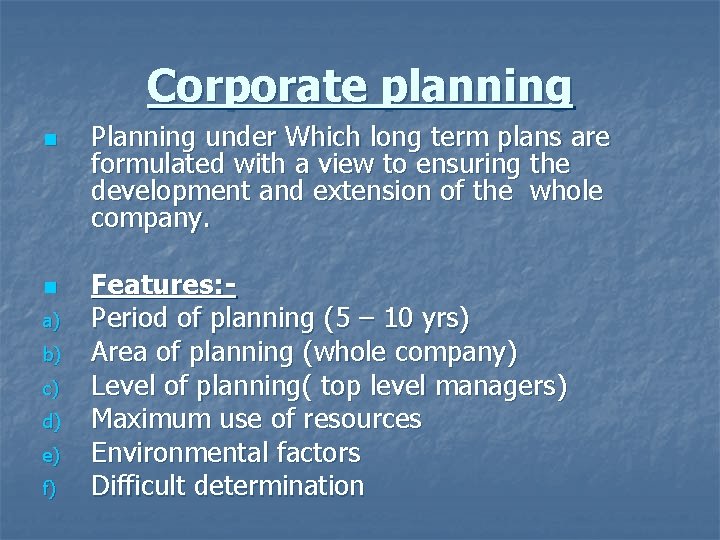 Corporate planning

Planning under Which long term plans are formulated with a view to ensuring the development and extension of the whole company.

Features:-
a) Period of planning (5 – 10 yrs)
b) Area of planning (whole company)
c) Level of planning( top level managers)
d) Maximum use of resources
e) Environmental factors
f) Difficult determination